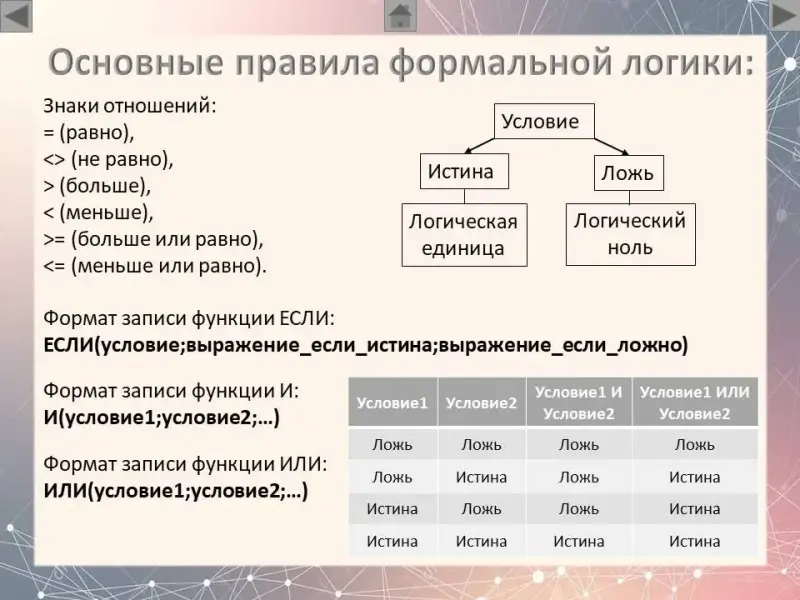 Основные правила формальной логики:

Знаки отношений:
= (равно),
<> (не равно),
> (больше),
< (меньше),
>= (больше или равно),
<= (меньше или равно).

Условие
Истина
Ложь
Логическая единица
Логический ноль

Формат записи функции ЕСЛИ:
ЕСЛИ(условие;выражение_если_истина;выражение_если_ложно)

Формат записи функции И:
И(условие1;условие2;…)

Формат записи функции ИЛИ:
ИЛИ(условие1;условие2;…)

| Условие1 | Условие2 | Условие1 И Условие2 | Условие1 ИЛИ Условие2 |
|---|---|---|---|
| Ложь | Ложь | Ложь | Ложь |
| Ложь | Истина | Ложь | Истина |
| Истина | Ложь | Ложь | Истина |
| Истина | Истина | Истина | Истина |